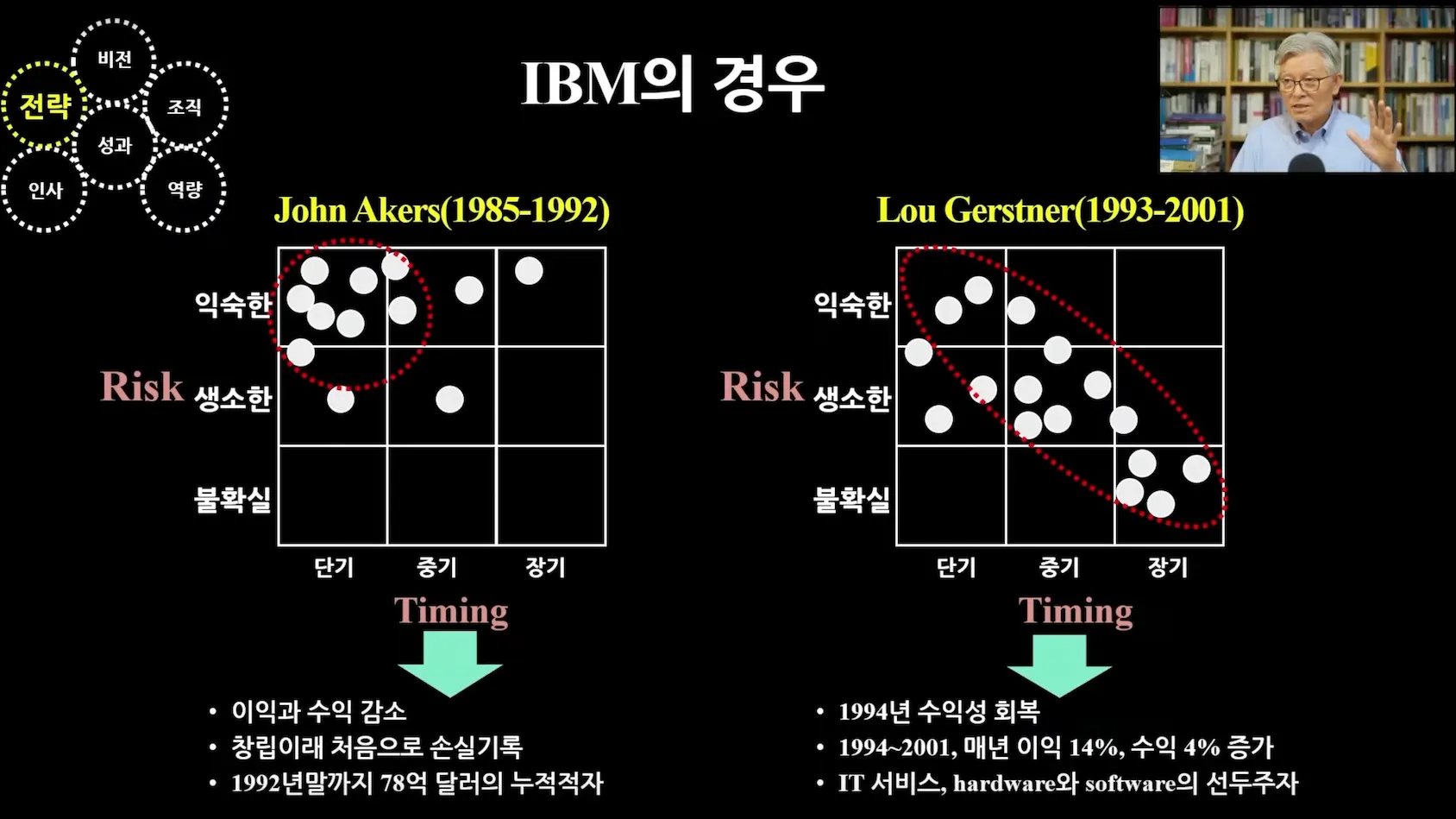 비전
전략
조직
성과
인사
역량

IBM의 경우

John Akers(1985-1992)

Risk
익숙한
생소한
불확실

단기 중기 장기

Timing

• 이익과 수익 감소
• 창립이래 처음으로 손실기록
• 1992년말까지 78억 달러의 누적적자

Lou Gerstner(1993-2001)

Risk
익숙한
생소한
불확실

단기 중기 장기

Timing

• 1994년 수익성 회복
• 1994~2001, 매년 이익 14%, 수익 4% 증가
• IT 서비스, hardware와 software의 선두주자